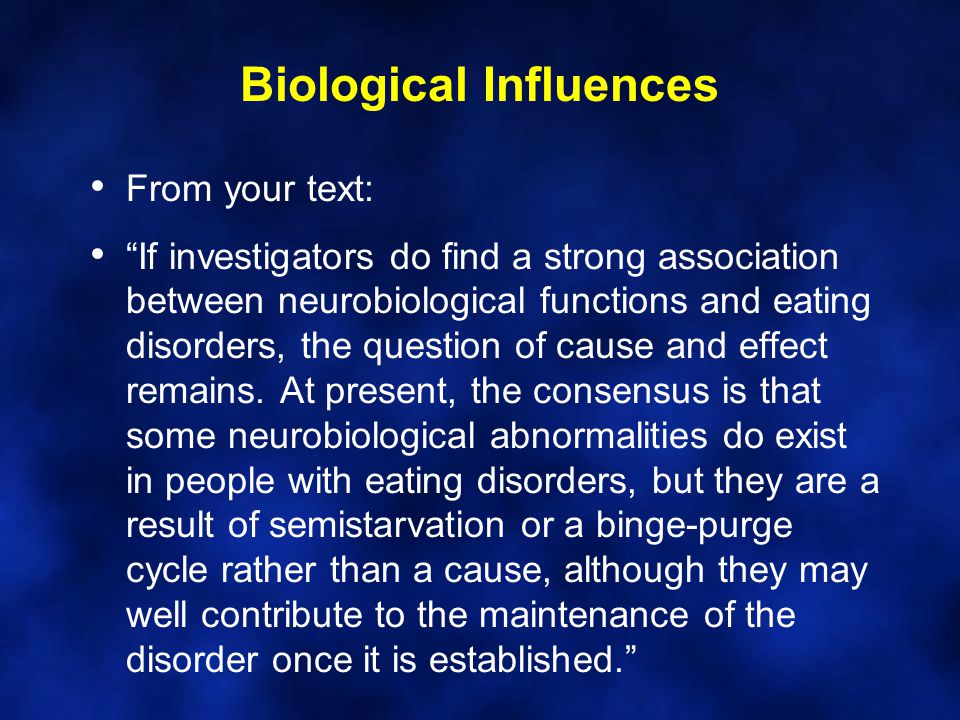 Biological Influences

• From your text:

• “If investigators do find a strong association between neurobiological functions and eating disorders, the question of cause and effect remains. At present, the consensus is that some neurobiological abnormalities do exist in people with eating disorders, but they are a result of semistarvation or a binge-purge cycle rather than a cause, although they may well contribute to the maintenance of the disorder once it is established.”